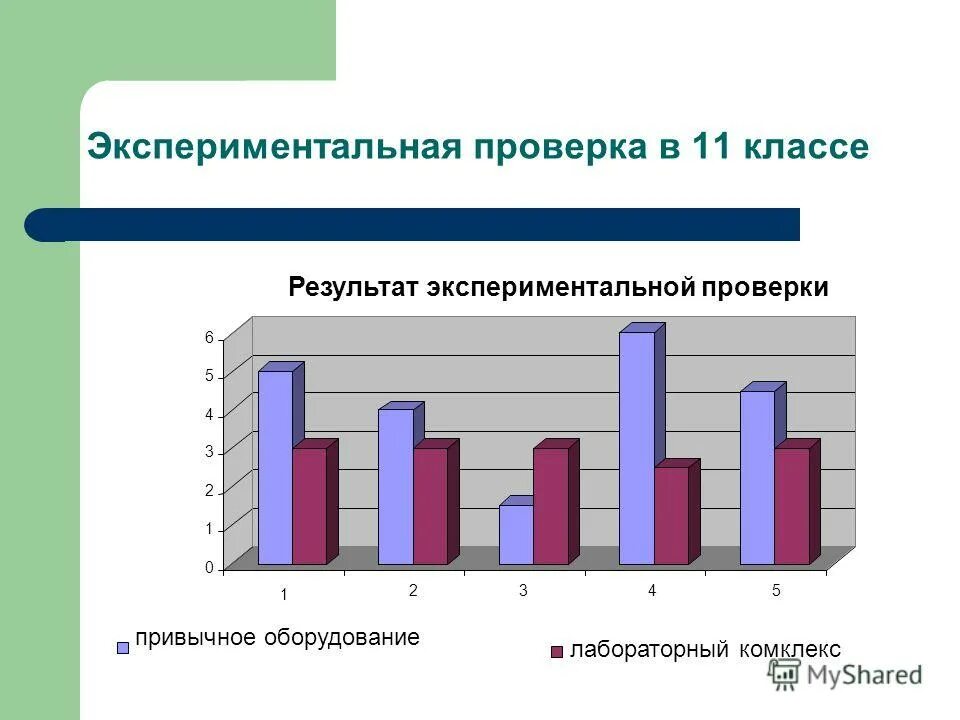 Экспериментальная проверка в 11 классе

Результат экспериментальной проверки

6
5
4
3
2
1
0

1 2 3 4 5

привычное оборудование

лабораторный комклекс

MyShared